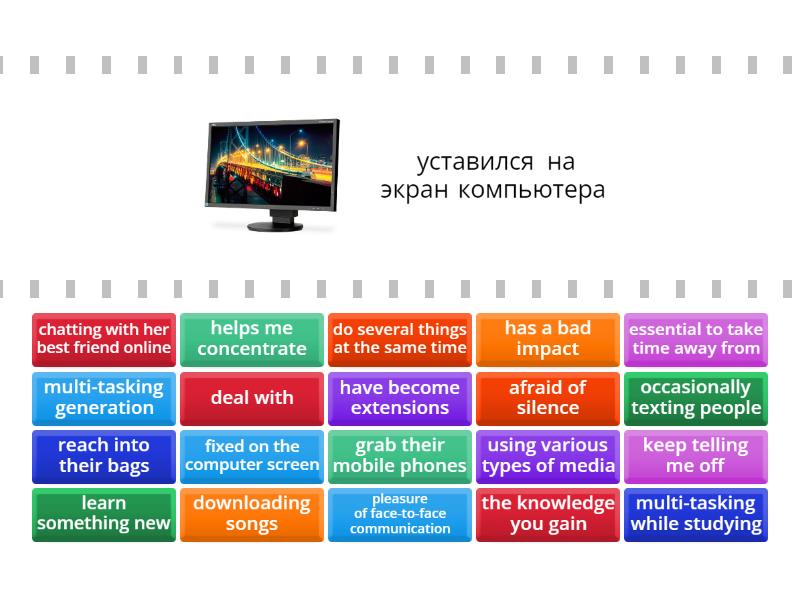 уставился на экран компьютера

chatting with her best friend online
helps me concentrate
do several things at the same time
has a bad impact
essential to take time away from
multi-tasking generation
deal with
have become extensions
afraid of silence
occasionally texting people
reach into their bags
fixed on the computer screen
grab their mobile phones
using various types of media
keep telling me off
learn something new
downloading songs
pleasure of face-to-face communication
the knowledge you gain
multi-tasking while studying